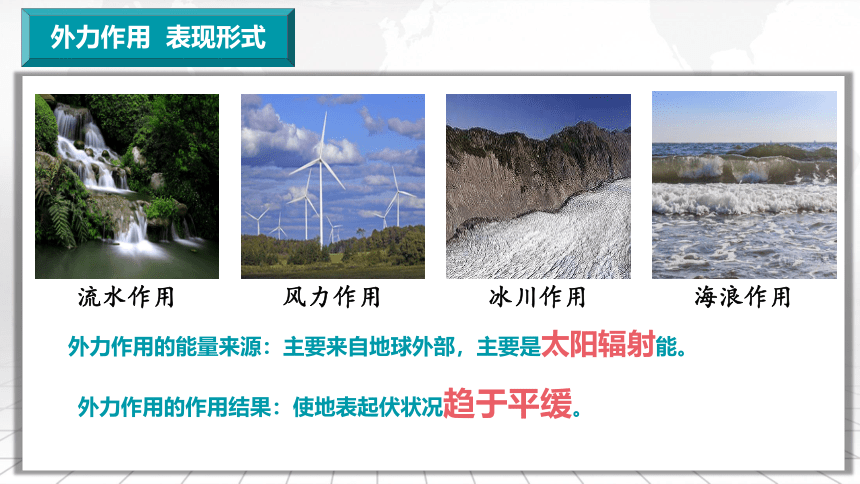 外力作用 表现形式

流水作用

风力作用

冰川作用

海浪作用

外力作用的能量来源：主要来自地球外部，主要是太阳辐射能。

外力作用的作用结果：使地表起伏状况趋于平缓。